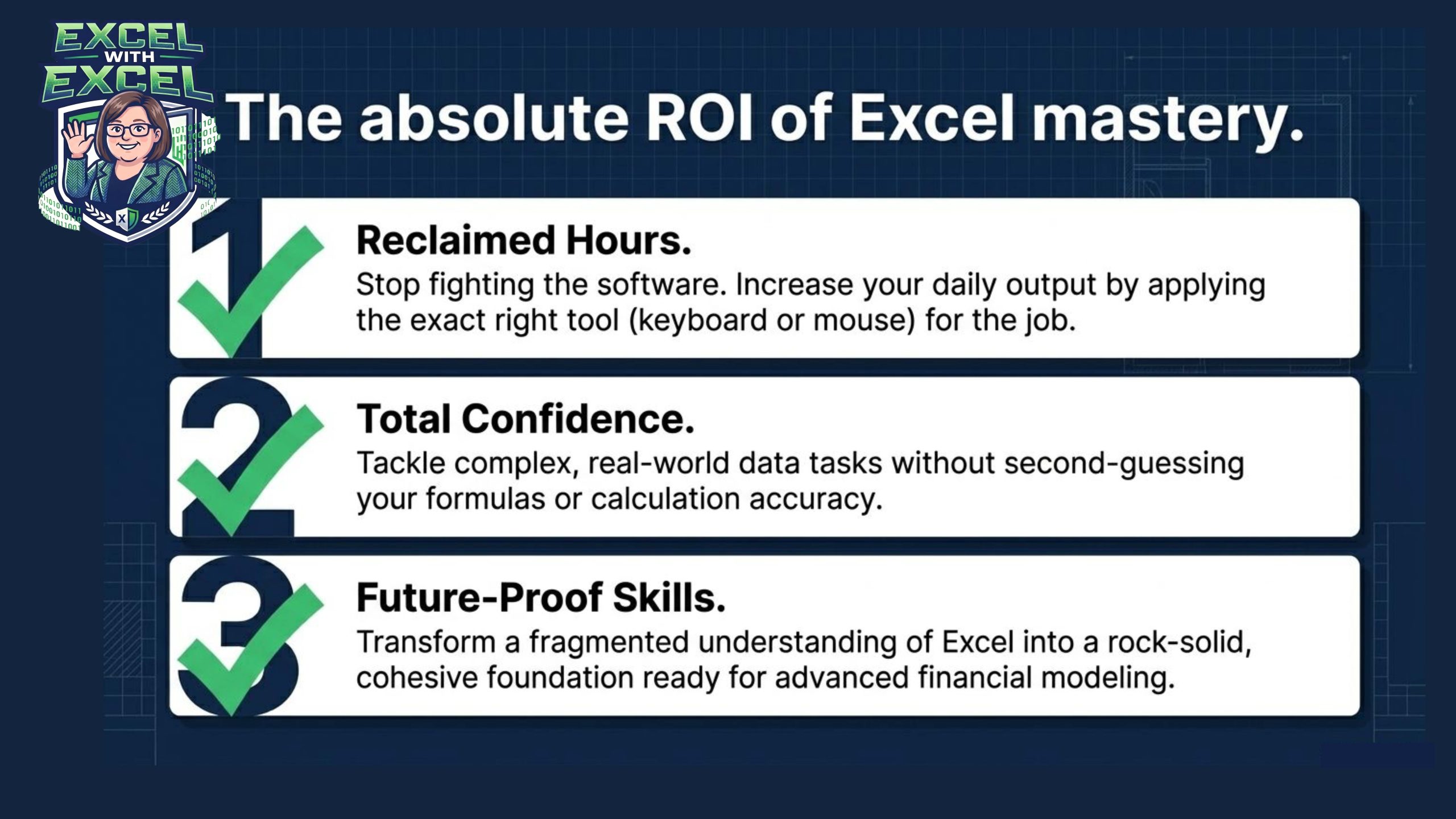 EXCEL WITH EXCEL

The absolute ROI of Excel mastery.

1

Reclaimed Hours.

Stop fighting the software. Increase your daily output by applying the exact right tool (keyboard or mouse) for the job.

2

Total Confidence.

Tackle complex, real-world data tasks without second-guessing your formulas or calculation accuracy.

3

Future-Proof Skills.

Transform a fragmented understanding of Excel into a rock-solid, cohesive foundation ready for advanced financial modeling.